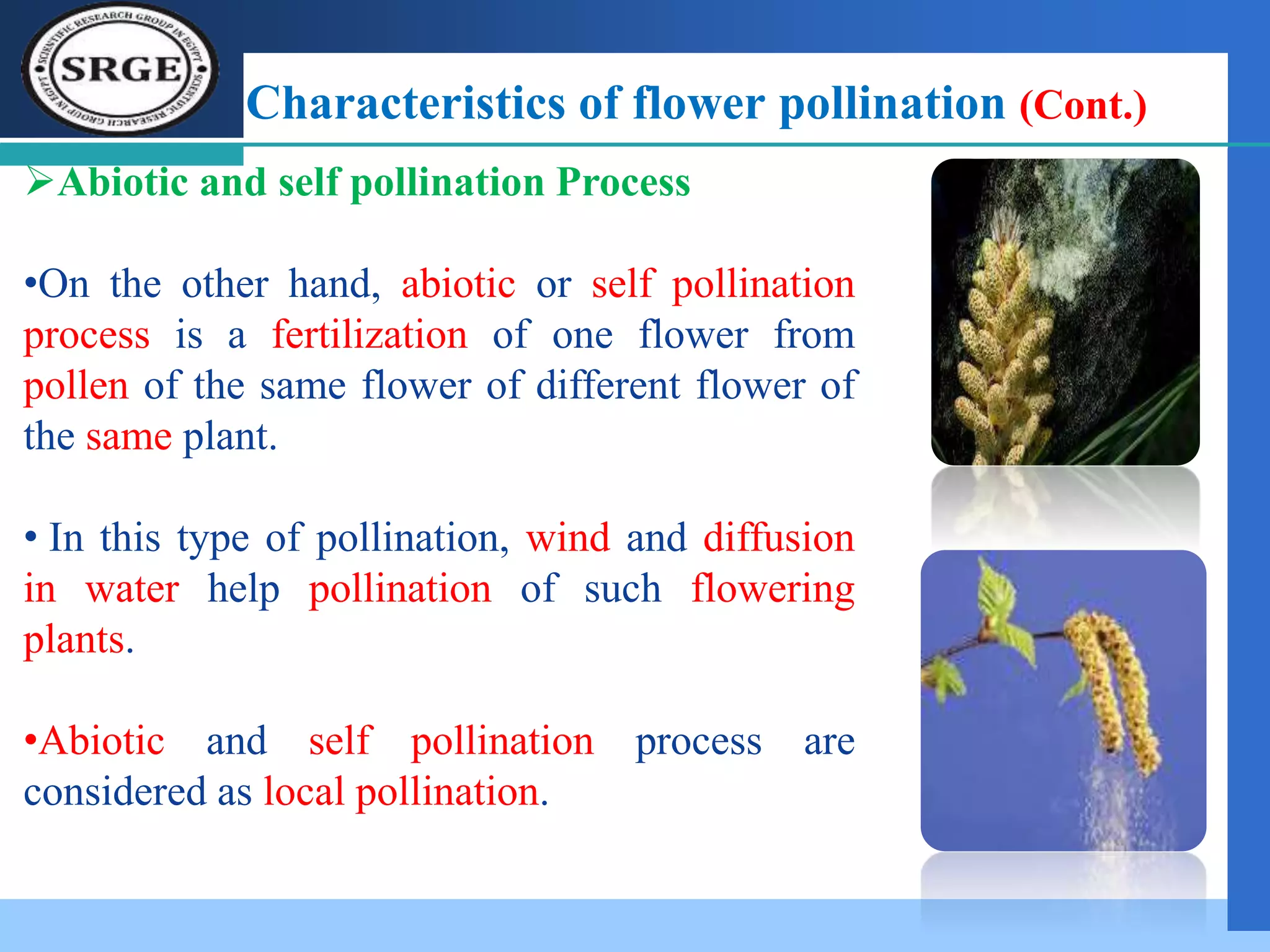 SCIENTIFIC RESEARCH GROUP IN EGYPT
SRGE
SCIENTIFIC RESEARCH GROUP IN EGYPT

Characteristics of flower pollination (Cont.)

➢Abiotic and self pollination Process

•On the other hand, abiotic or self pollination process is a fertilization of one flower from pollen of the same flower of different flower of the same plant.

• In this type of pollination, wind and diffusion in water help pollination of such flowering plants.

•Abiotic and self pollination process are considered as local pollination.